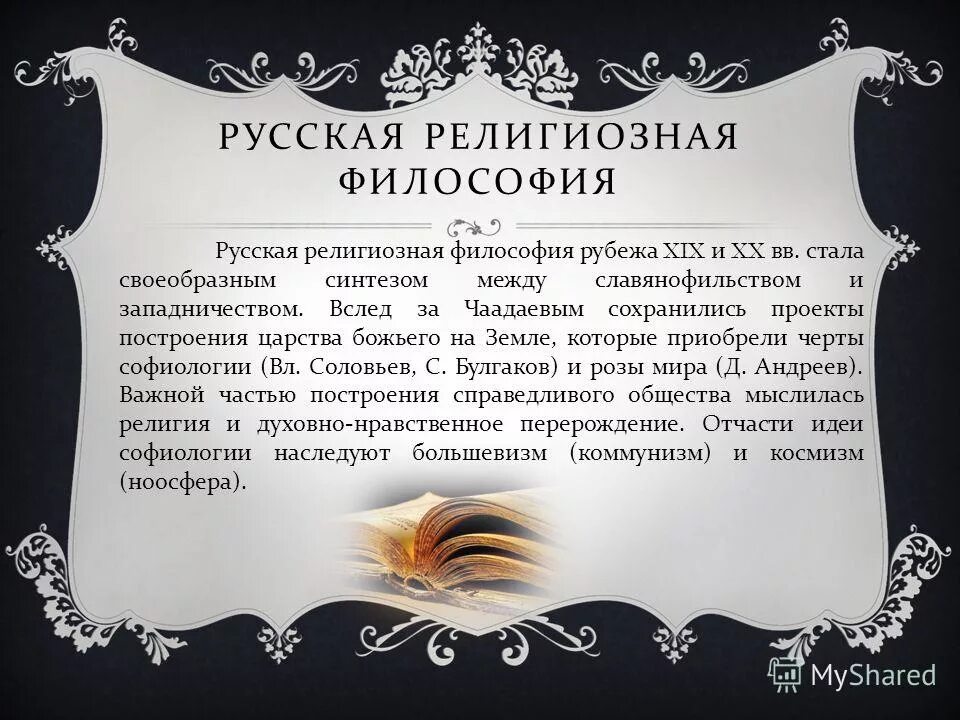 РУССКАЯ РЕЛИГИОЗНАЯ ФИЛОСОФИЯ

Русская религиозная философия рубежа XIX и XX вв. стала своеобразным синтезом между славянофильством и западничеством. Вслед за Чаадаевым сохранились проекты построения царства божьего на Земле, которые приобрели черты софиологии (Вл. Соловьев, С. Булгаков) и розы мира (Д. Андреев). Важной частью построения справедливого общества мыслилась религия и духовно-нравственное перерождение. Отчасти идеи софиологии наследуют большевизм (коммунизм) и космизм (ноосфера).

MyShared